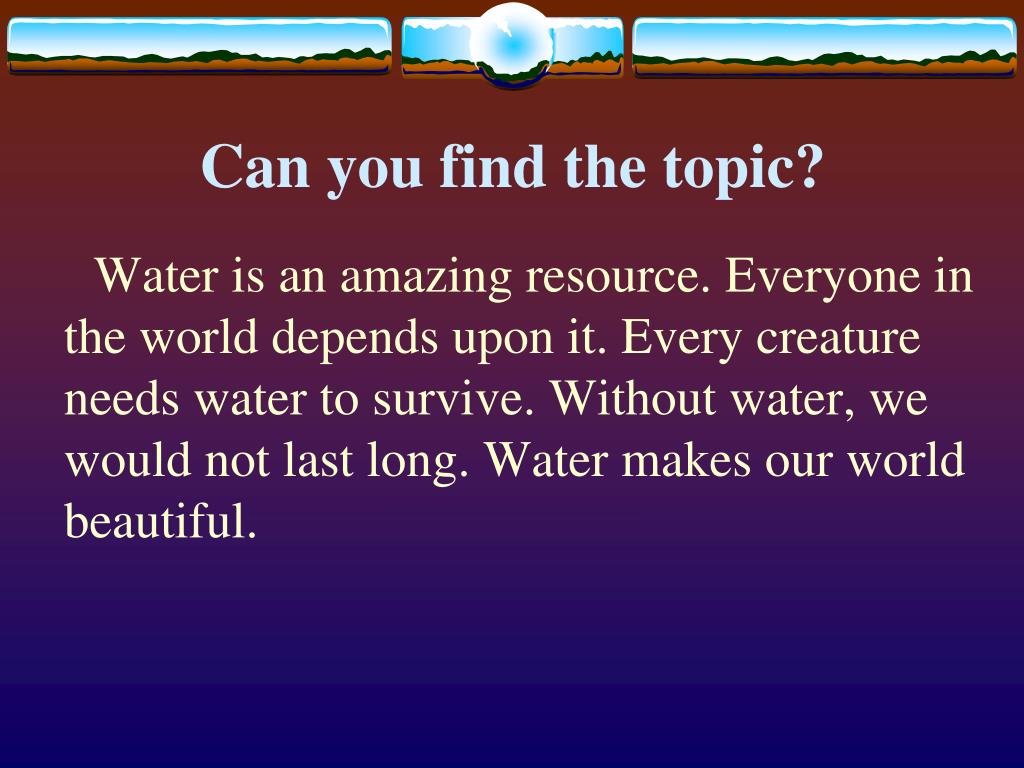 Can you find the topic?

Water is an amazing resource. Everyone in the world depends upon it. Every creature needs water to survive. Without water, we would not last long. Water makes our world beautiful.